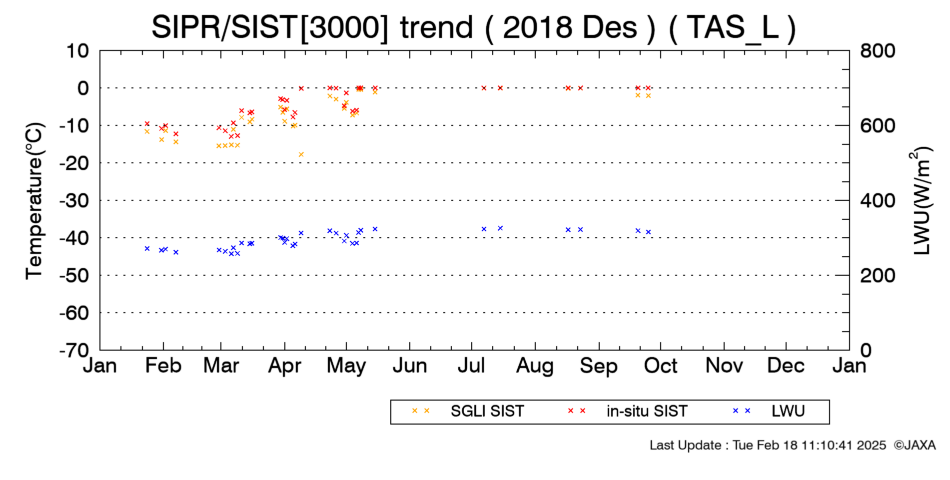 SIPR/SIST[3000] trend ( 2018 Des ) ( TAS_L )

Temperature(°C)

10
0
-10
-20
-30
-40
-50
-60
-70

LWU(W/m$^2$)

800
600
400
200
0

Jan Feb Mar Apr May Jun Jul Aug Sep Oct Nov Dec Jan

× × SGLI SIST
× × in-situ SIST
× × LWU

Last Update : Tue Feb 18 11:10:41 2025 ©JAXA